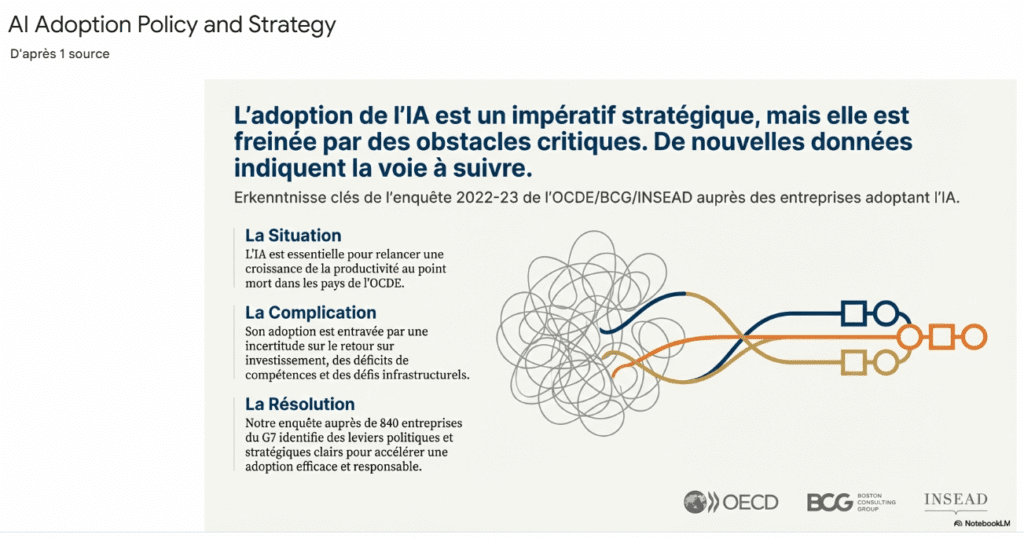 AI Adoption Policy and Strategy

D'après 1 source

L'adoption de l'IA est un impératif stratégique, mais elle est freinée par des obstacles critiques. De nouvelles données indiquent la voie à suivre.

Erkenntnisse clés de l'enquête 2022-23 de l'OCDE/BCG/INSEAD auprès des entreprises adoptant l'IA.

La Situation

L'IA est essentielle pour relancer une croissance de la productivité au point mort dans les pays de l'OCDE.

La Complication

Son adoption est entravée par une incertitude sur le retour sur investissement, des déficits de compétences et des défis infrastructurels.

La Résolution

Notre enquête auprès de 840 entreprises du G7 identifie des leviers politiques et stratégiques clairs pour accélérer une adoption efficace et responsable.

OECD

BCG BOSTON CONSULTING GROUP

INSEAD

NotebookLM